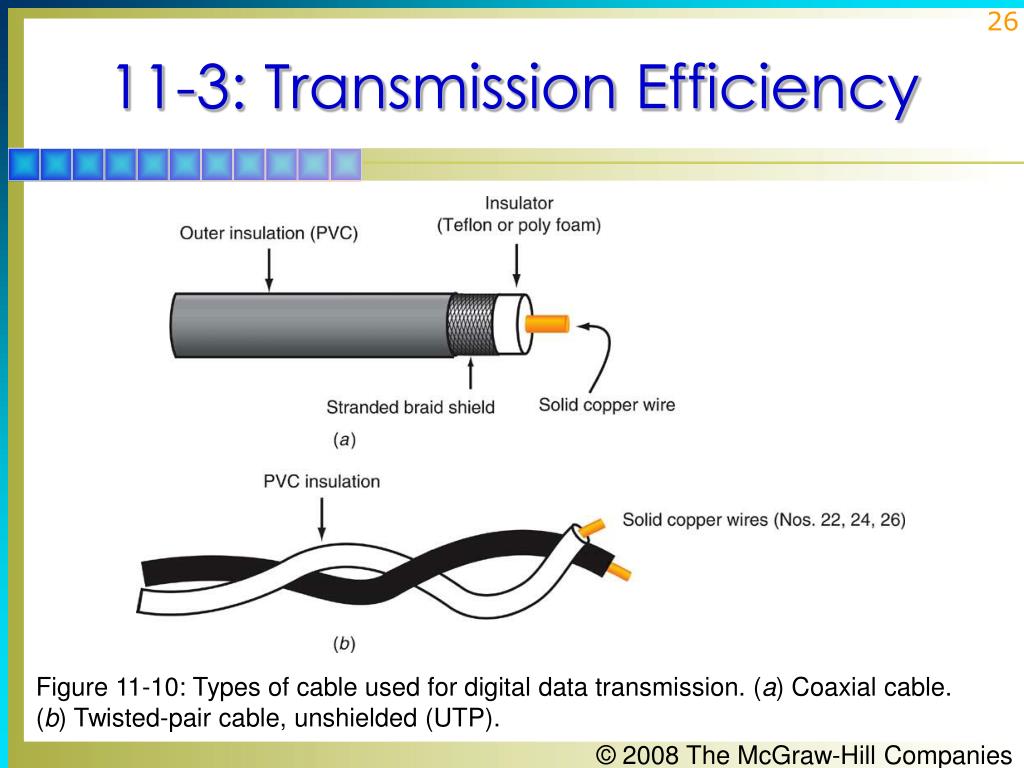 26

11-3: Transmission Efficiency

Outer insulation (PVC)

Insulator (Teflon or poly foam)

Stranded braid shield

Solid copper wire

(a)

PVC insulation

Solid copper wires (Nos. 22, 24, 26)

(b)

Figure 11-10: Types of cable used for digital data transmission. (a) Coaxial cable. (b) Twisted-pair cable, unshielded (UTP).

© 2008 The McGraw-Hill Companies